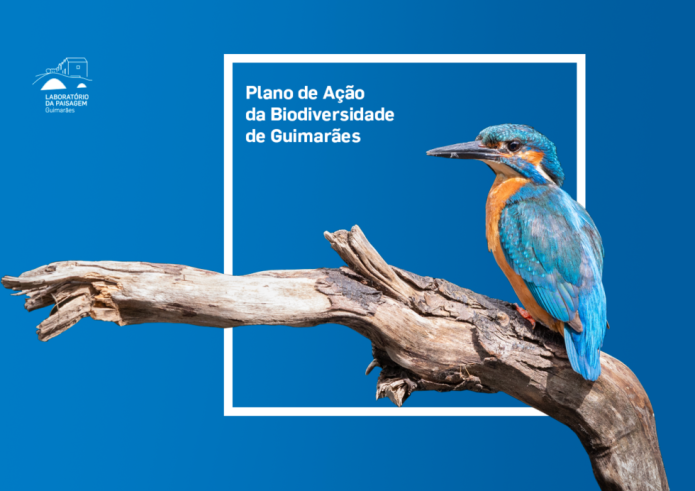 LABORATÓRIO DA PAISAGEM
Guimarães

Plano de Ação da Biodiversidade de Guimarães